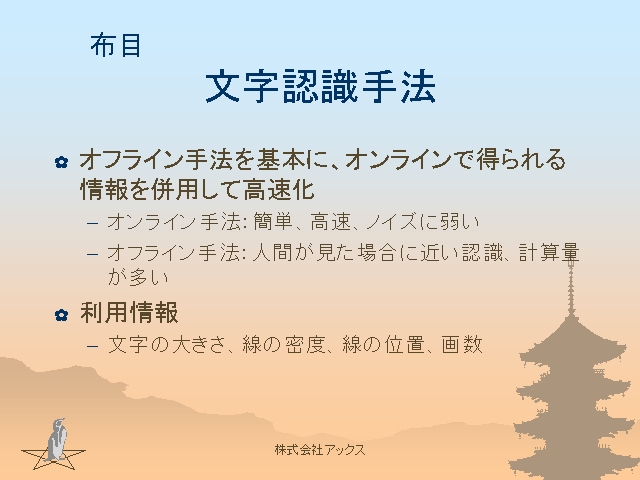 布目

文字認識手法

オフライン手法を基本に、オンラインで得られる情報を併用して高速化

– オンライン手法: 簡単、高速、ノイズに弱い

– オフライン手法: 人間が見た場合に近い認識、計算量が多い

利用情報

– 文字の大きさ、線の密度、線の位置、画数

株式会社アックス